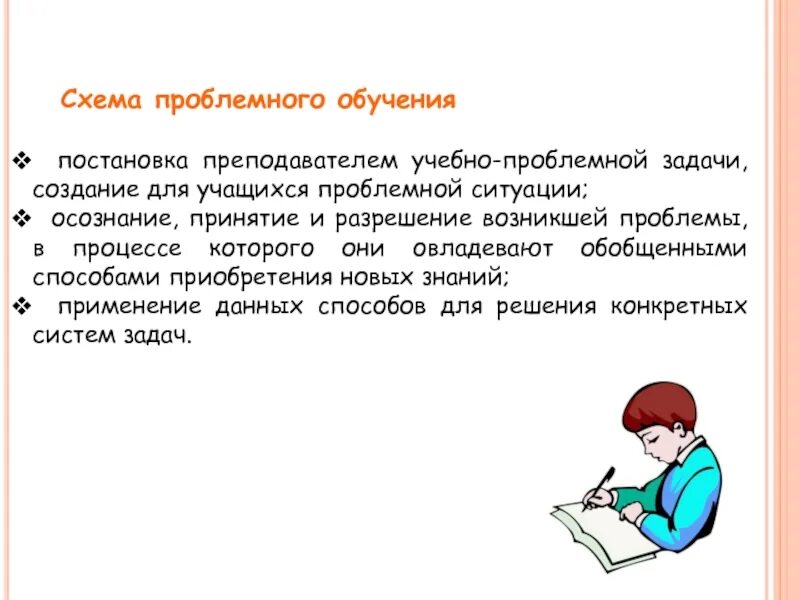 Схема проблемного обучения

❖ постановка преподавателем учебно-проблемной задачи, создание для учащихся проблемной ситуации;
❖ осознание, принятие и разрешение возникшей проблемы, в процессе которого они овладевают обобщенными способами приобретения новых знаний;
❖ применение данных способов для решения конкретных систем задач.